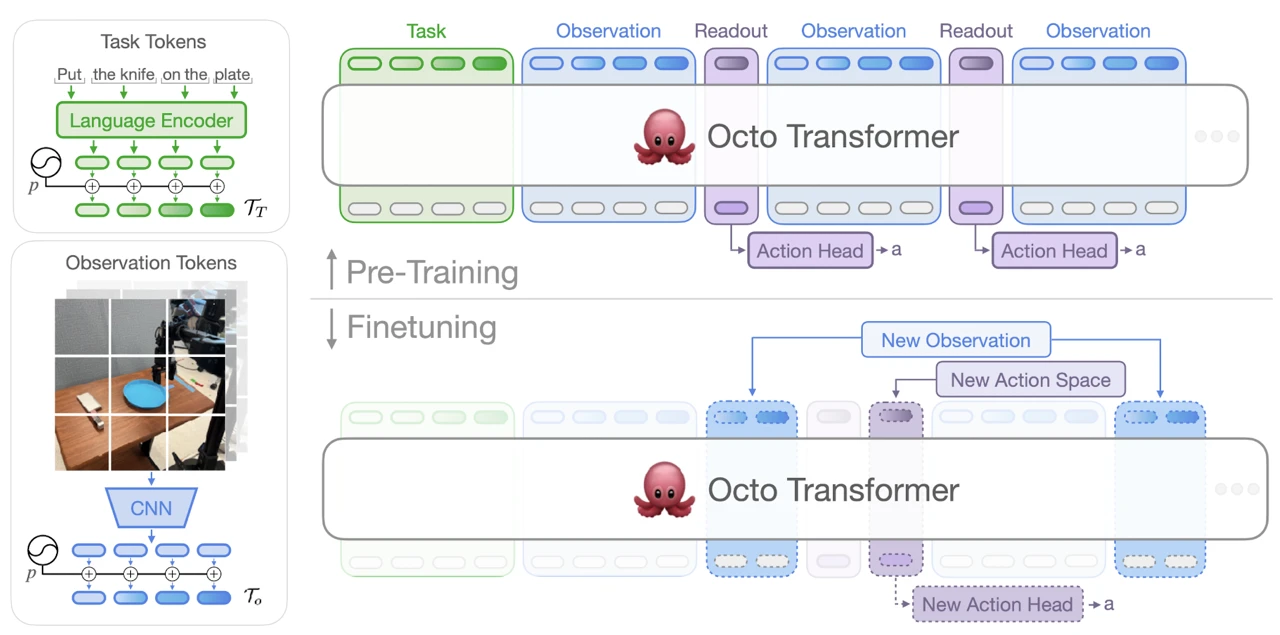 Task Tokens

Put the knife on the plate

Language Encoder

$p$

$\mathcal{T}_T$

Observation Tokens

CNN

$p$

$\mathcal{T}_o$

Task Observation Readout Observation Readout Observation

Octo Transformer

Action Head → a

Action Head → a

Pre-Training

Finetuning

New Observation

New Action Space

Octo Transformer

New Action Head → a